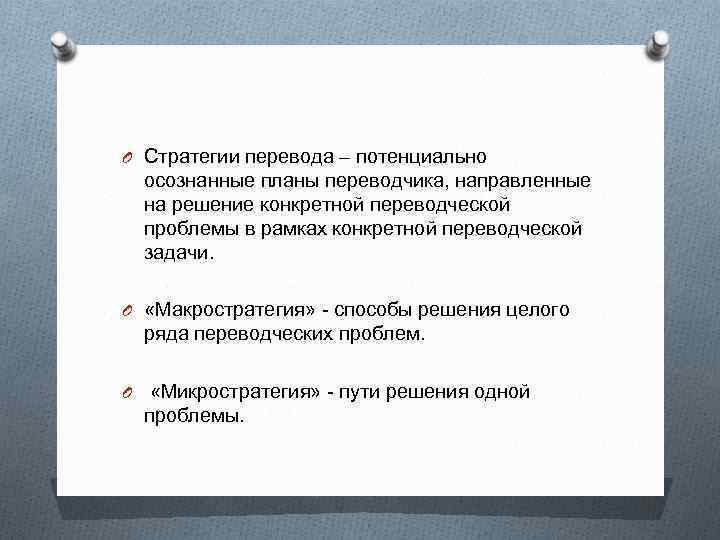 Стратегии перевода – потенциально осознанные планы переводчика, направленные на решение конкретной переводческой проблемы в рамках конкретной переводческой задачи.

«Макростратегия» - способы решения целого ряда переводческих проблем.

«Микростратегия» - пути решения одной проблемы.